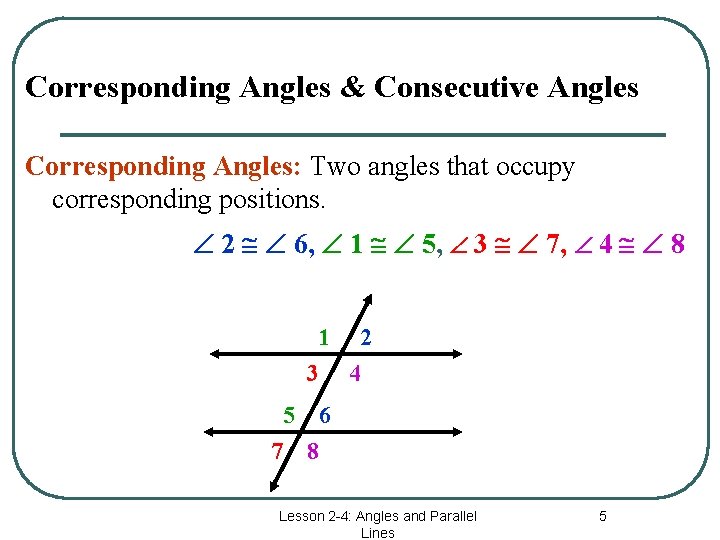 Corresponding Angles & Consecutive Angles

Corresponding Angles: Two angles that occupy corresponding positions.

$\angle 2 \cong \angle 6$, $\angle 1 \cong \angle 5$, $\angle 3 \cong \angle 7$, $\angle 4 \cong \angle 8$

1 2
3 4
5 6
7 8

Lesson 2-4: Angles and Parallel Lines

5